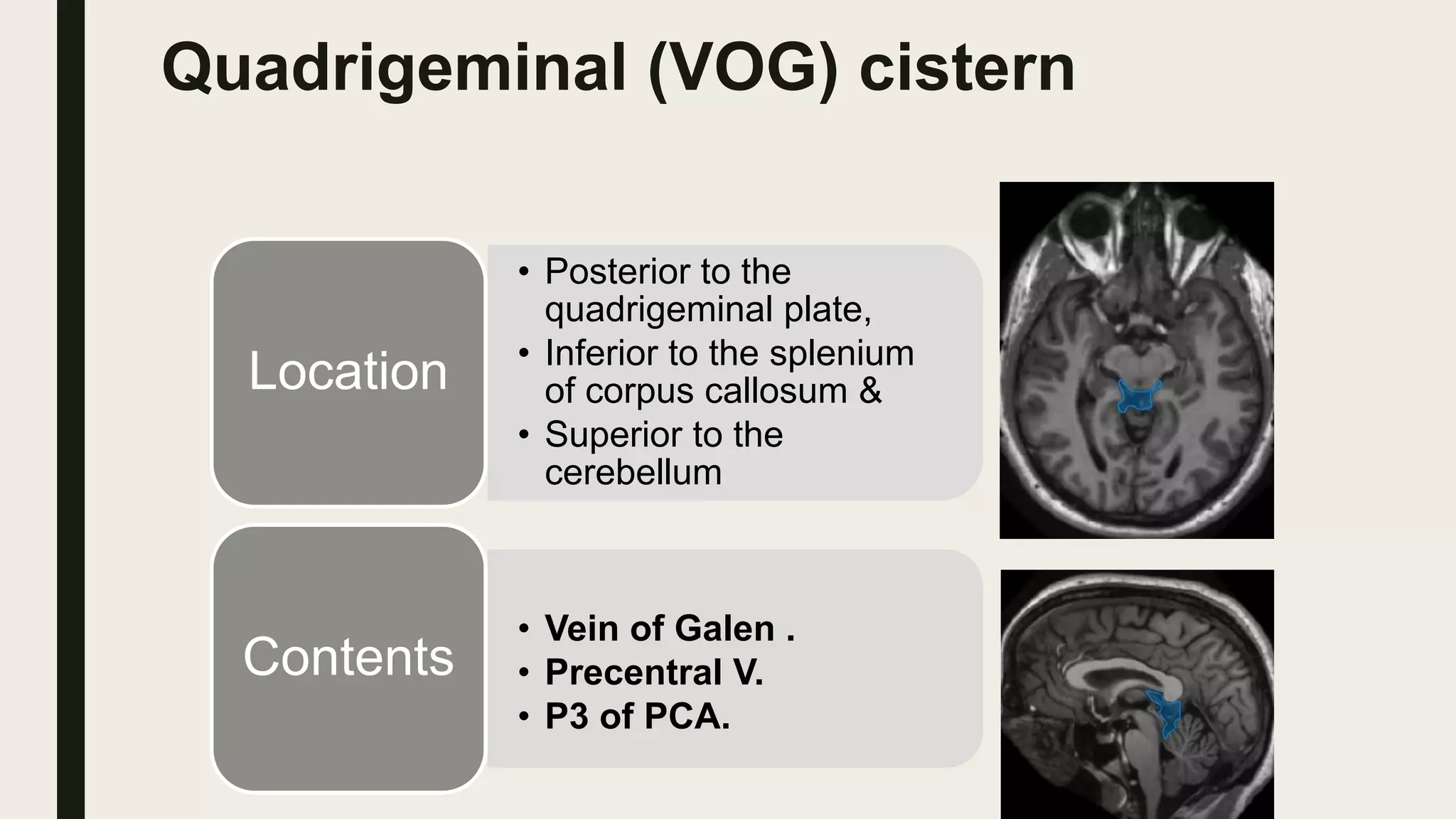 Quadrigeminal (VOG) cistern

Location

• Posterior to the quadrigeminal plate,
• Inferior to the splenium of corpus callosum &
• Superior to the cerebellum

Contents

• Vein of Galen .
• Precentral V.
• P3 of PCA.